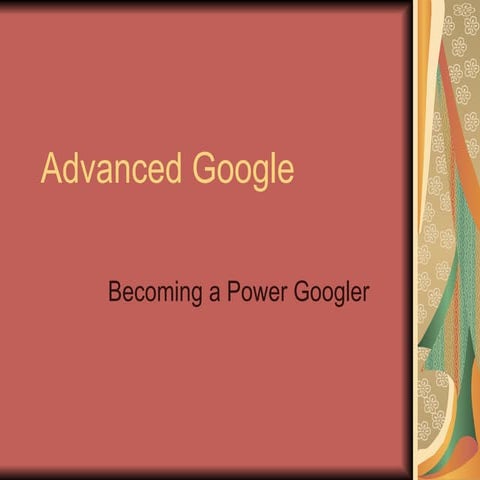 Advanced Google

Becoming a Power Googler